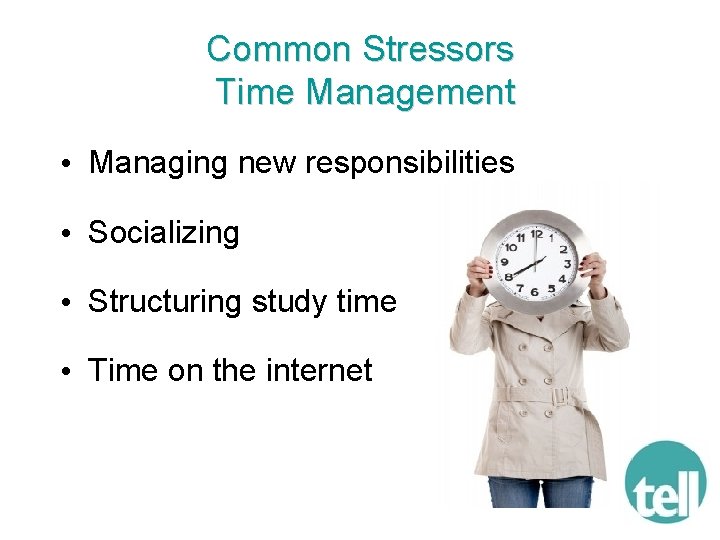 Common Stressors
Time Management

• Managing new responsibilities

• Socializing

• Structuring study time

• Time on the internet

11 12 1
10 2
9 3
8 4
7 6 5

tell